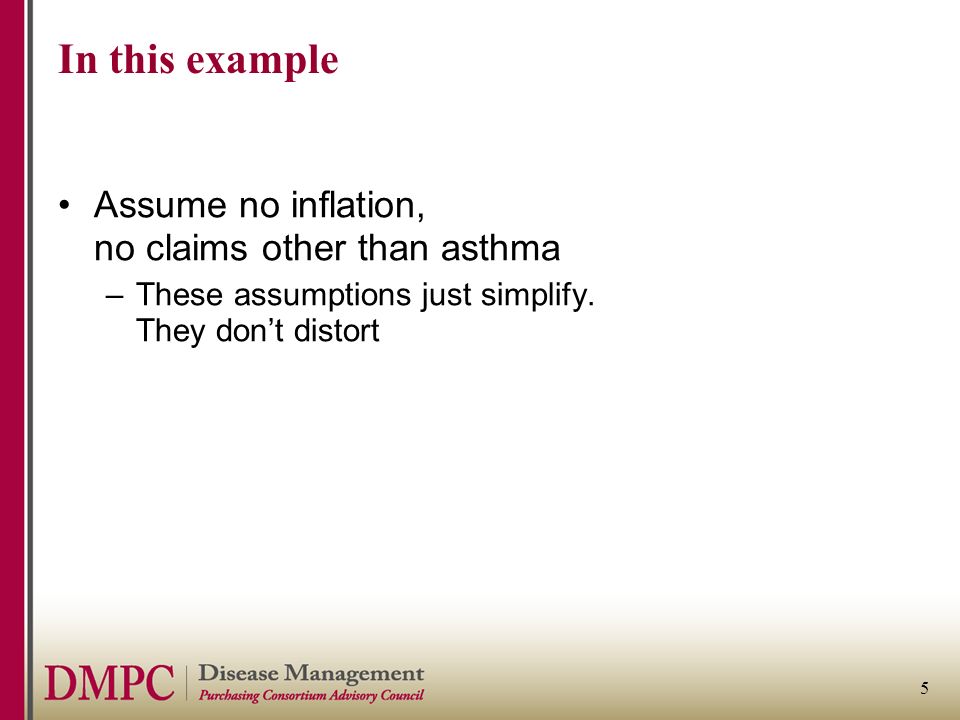 In this example

• Assume no inflation, no claims other than asthma
– These assumptions just simplify. They don’t distort

DMPC | Disease Management
Purchasing Consortium Advisory Council

5